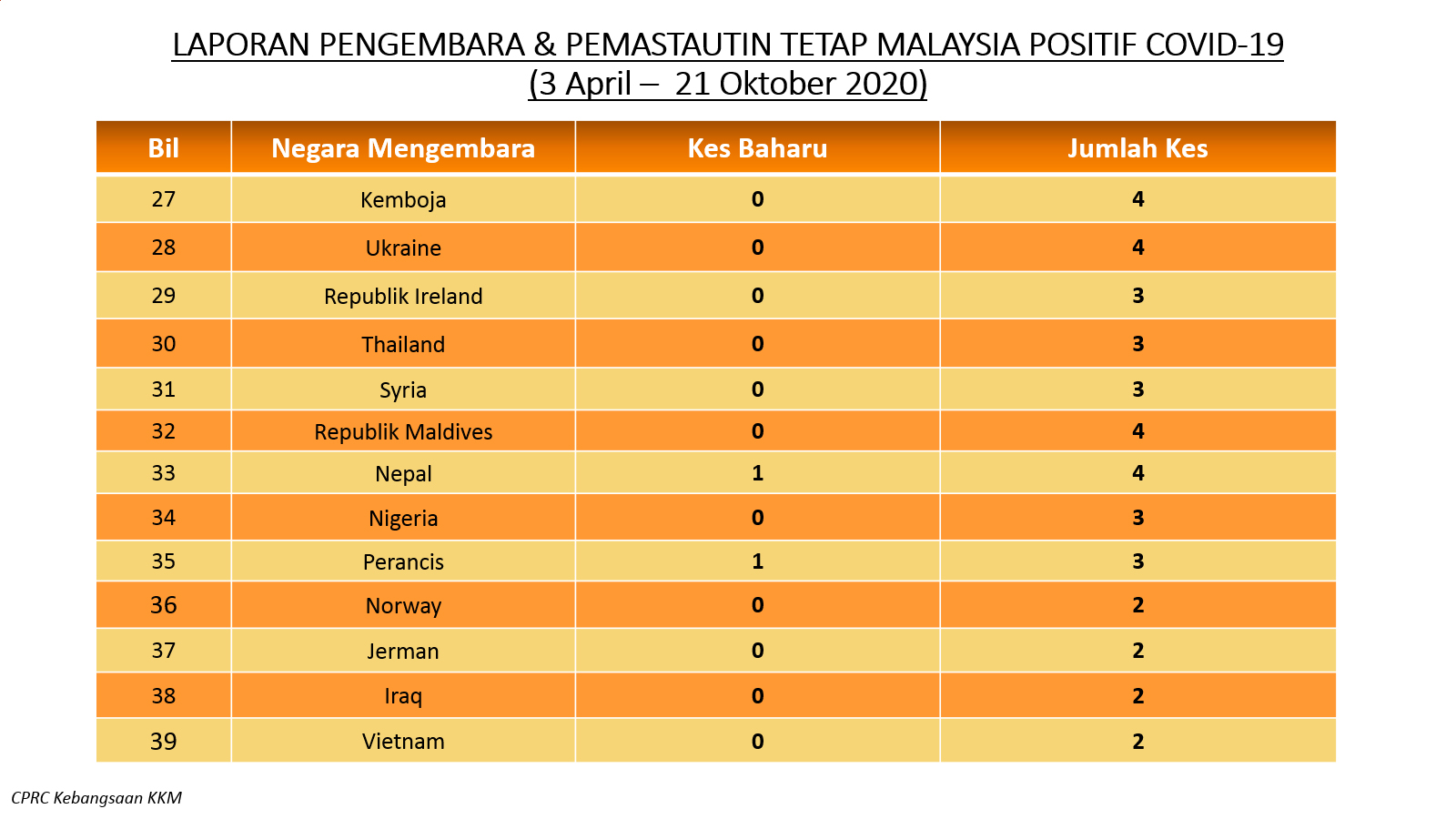 LAPORAN PENGEMBARA & PEMASTAUTIN TETAP MALAYSIA POSITIF COVID-19
(3 April – 21 Oktober 2020)

| Bil | Negara Mengembara | Kes Baharu | Jumlah Kes |
|---|---|---|---|
| 27 | Kemboja | 0 | 4 |
| 28 | Ukraine | 0 | 4 |
| 29 | Republik Ireland | 0 | 3 |
| 30 | Thailand | 0 | 3 |
| 31 | Syria | 0 | 3 |
| 32 | Republik Maldives | 0 | 4 |
| 33 | Nepal | 1 | 4 |
| 34 | Nigeria | 0 | 3 |
| 35 | Perancis | 1 | 3 |
| 36 | Norway | 0 | 2 |
| 37 | Jerman | 0 | 2 |
| 38 | Iraq | 0 | 2 |
| 39 | Vietnam | 0 | 2 |

CPRC Kebangsaan KKM